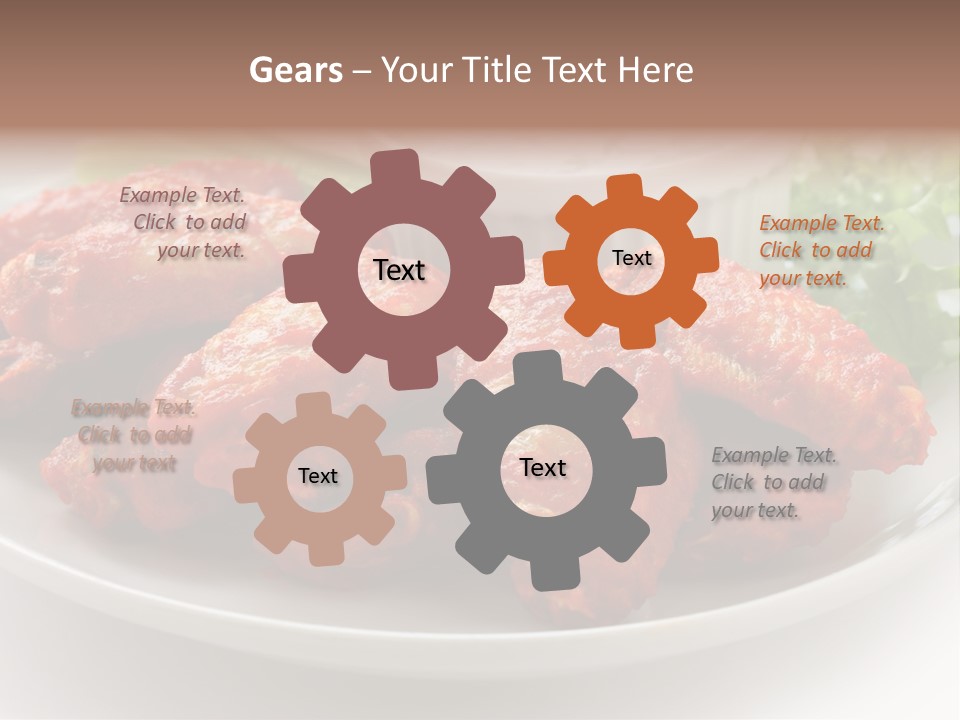 Gears – Your Title Text Here

Example Text. Click to add your text.

Text

Text

Example Text. Click to add your text.

Example Text. Click to add your text

Text

Text

Example Text. Click to add your text.